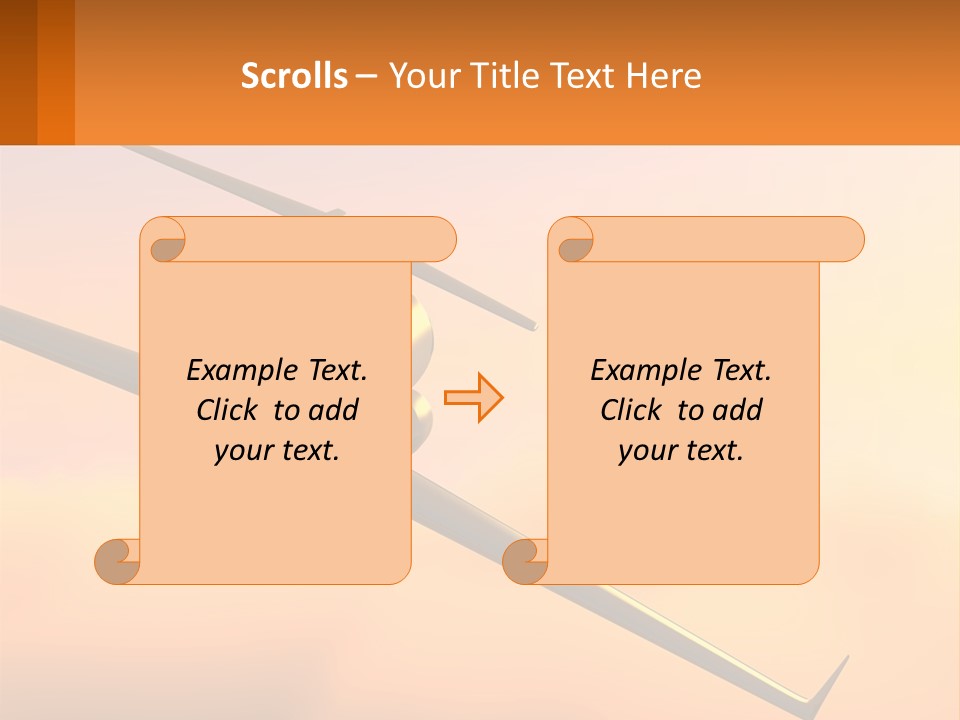 Scrolls – Your Title Text Here

Example Text. Click to add your text.

Example Text. Click to add your text.